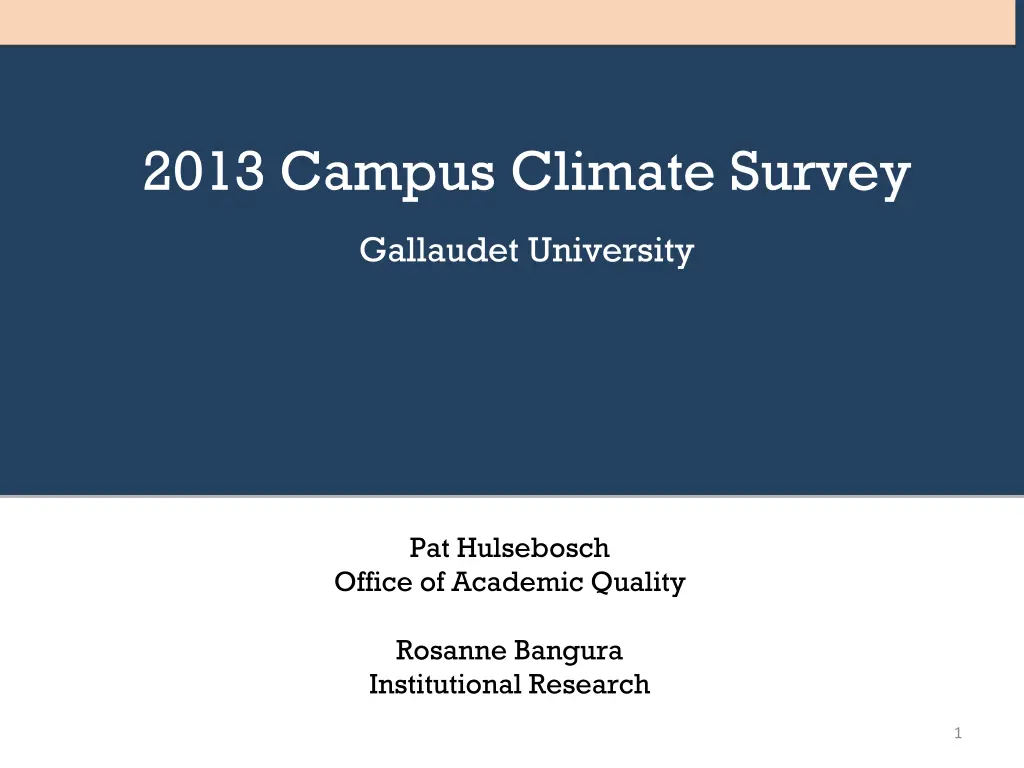 2013 Campus Climate Survey

Gallaudet University

Pat Hulsebosch
Office of Academic Quality

Rosanne Bangura
Institutional Research

1